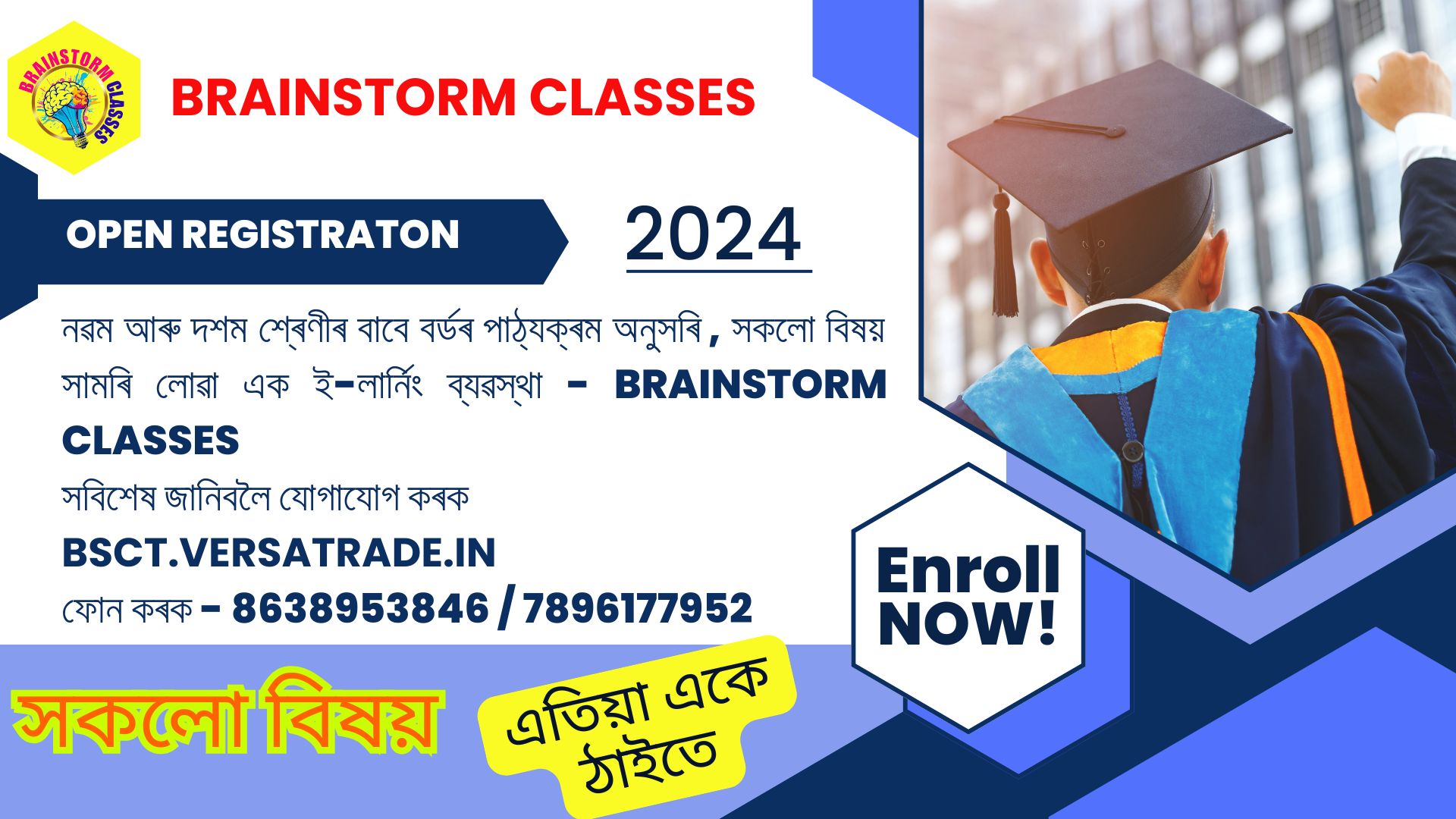 BRAINSTORM CLASSES

BRAINSTORM CLASSES

OPEN REGISTRATON

2024

নৱম আৰু দশম শ্ৰেণীৰ বাবে বৰ্ডৰ পাঠ্যক্ৰম অনুসৰি, সকলো বিষয় সামৰি লোৱা এক ই-লাৰ্নিং ব্যৱস্থা - BRAINSTORM CLASSES

সবিশেষ জানিবলৈ যোগাযোগ কৰক

BSCT.VERSATRADE.IN

ফোন কৰক - 8638953846 / 7896177952

Enroll NOW!

সকলো বিষয়

এতিয়া একে ঠাইতে